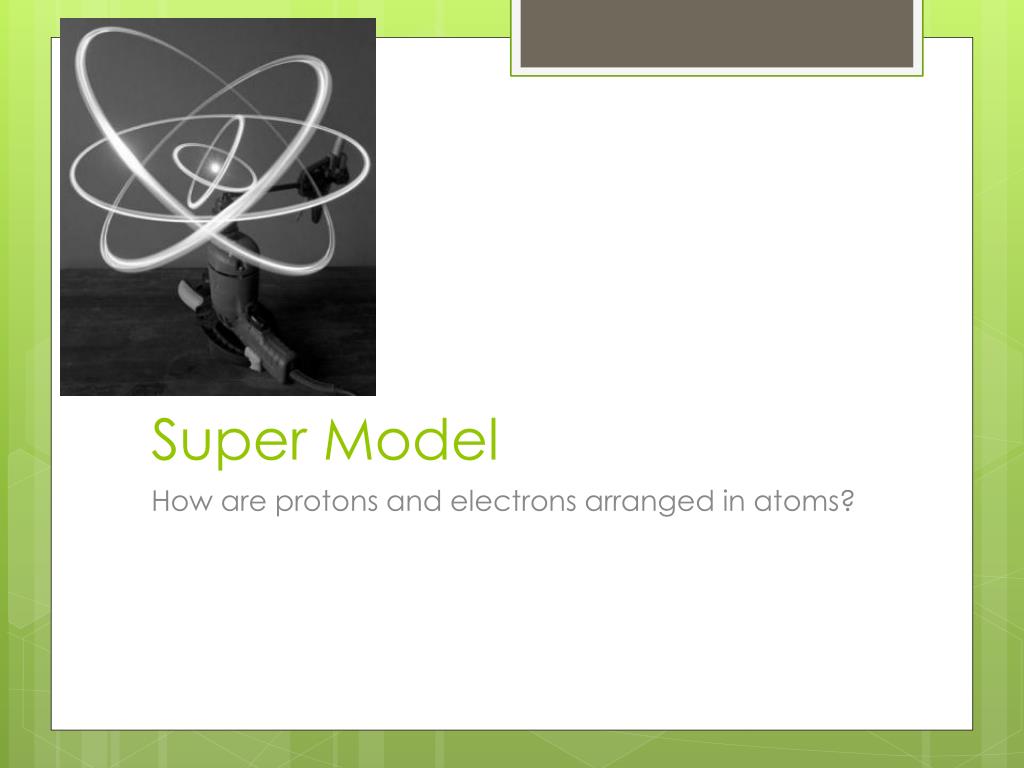 Super Model

How are protons and electrons arranged in atoms?